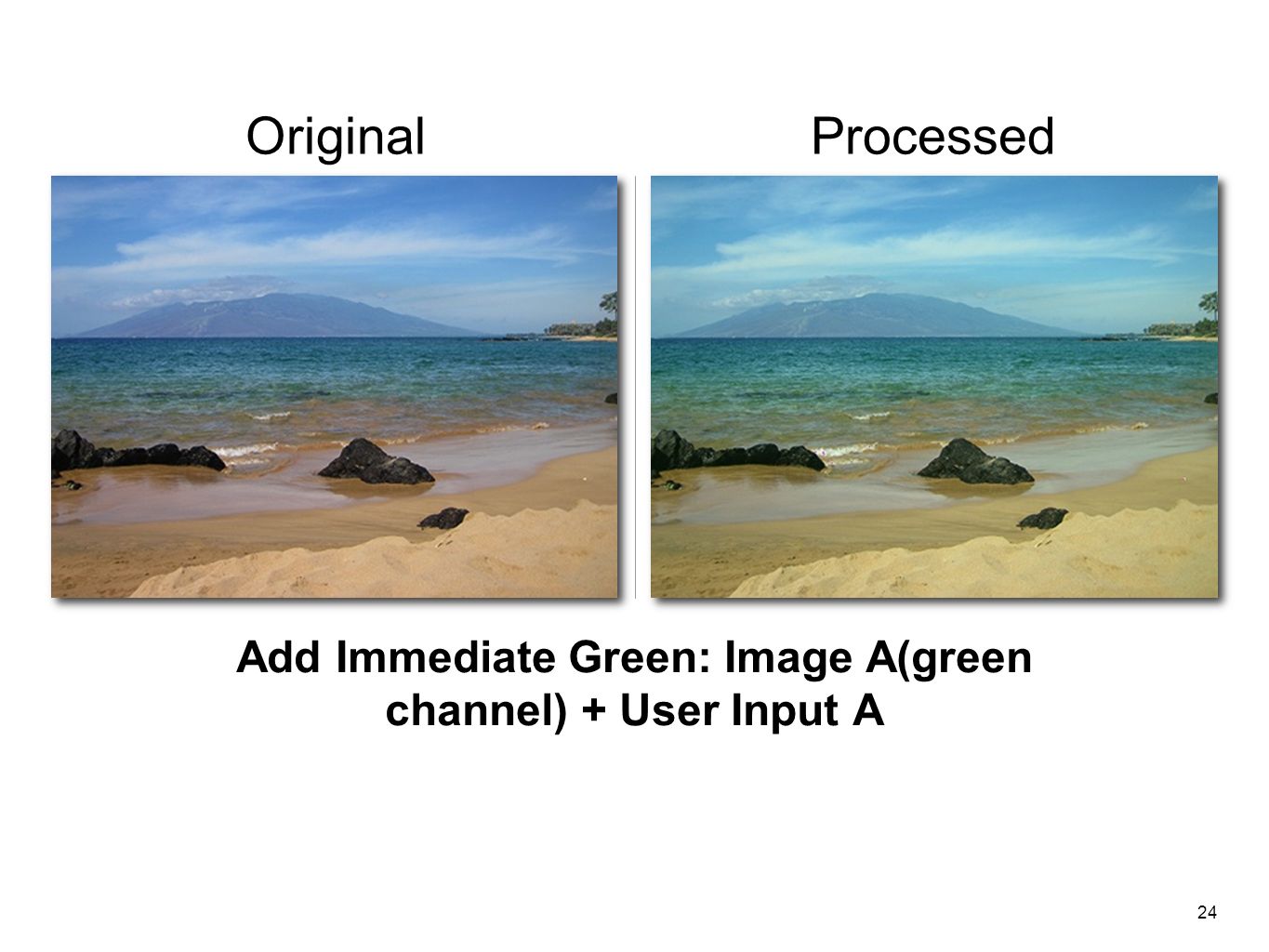 Original

Processed

Add Immediate Green: Image A(green channel) + User Input A

24